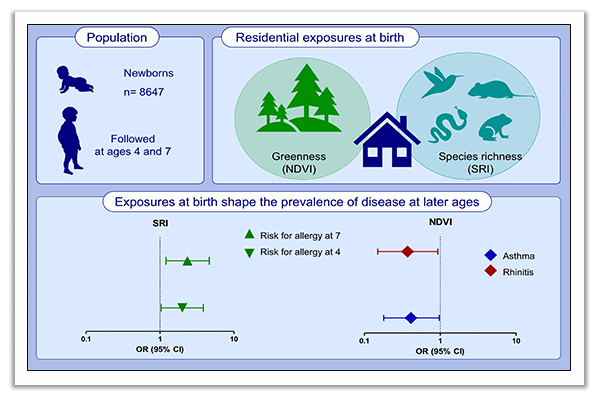 Population

Newborns
n= 8647

Followed at ages 4 and 7

Residential exposures at birth

Greenness (NDVI)

Species richness (SRI)

Exposures at birth shape the prevalence of disease at later ages

SRI

Risk for allergy at 7
Risk for allergy at 4

0.1
1
10
OR (95% CI)

NDVI

Asthma
Rhinitis

0.1
1
10
OR (95% CI)